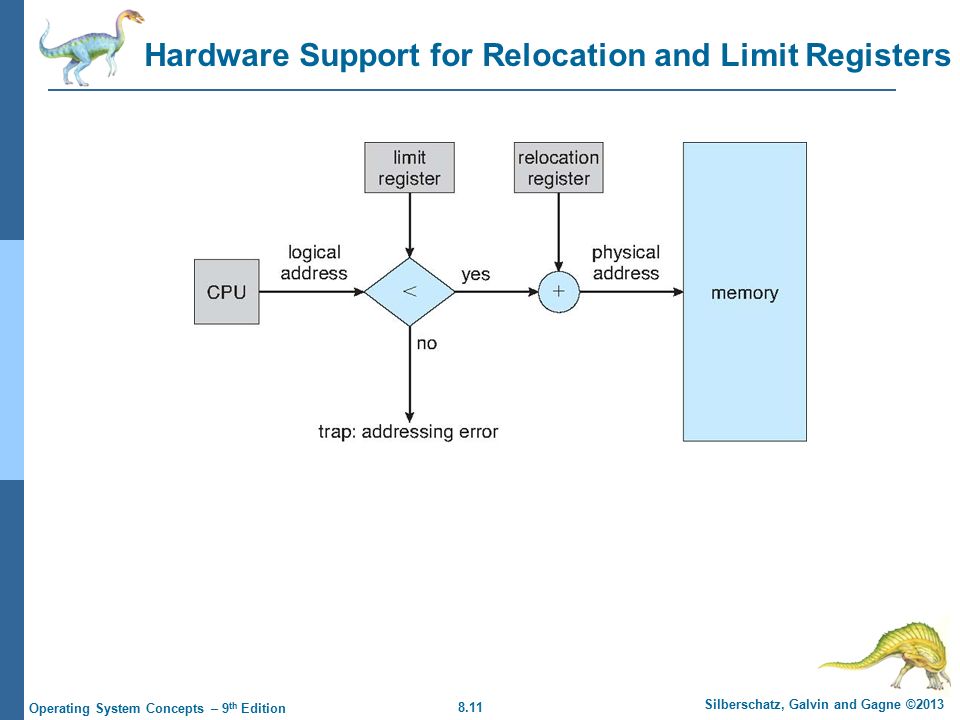 Hardware Support for Relocation and Limit Registers

limit register

relocation register

CPU

logical address

$<$

yes

$+$

physical address

memory

no

trap: addressing error

Operating System Concepts – 9th Edition

8.11

Silberschatz, Galvin and Gagne ©2013